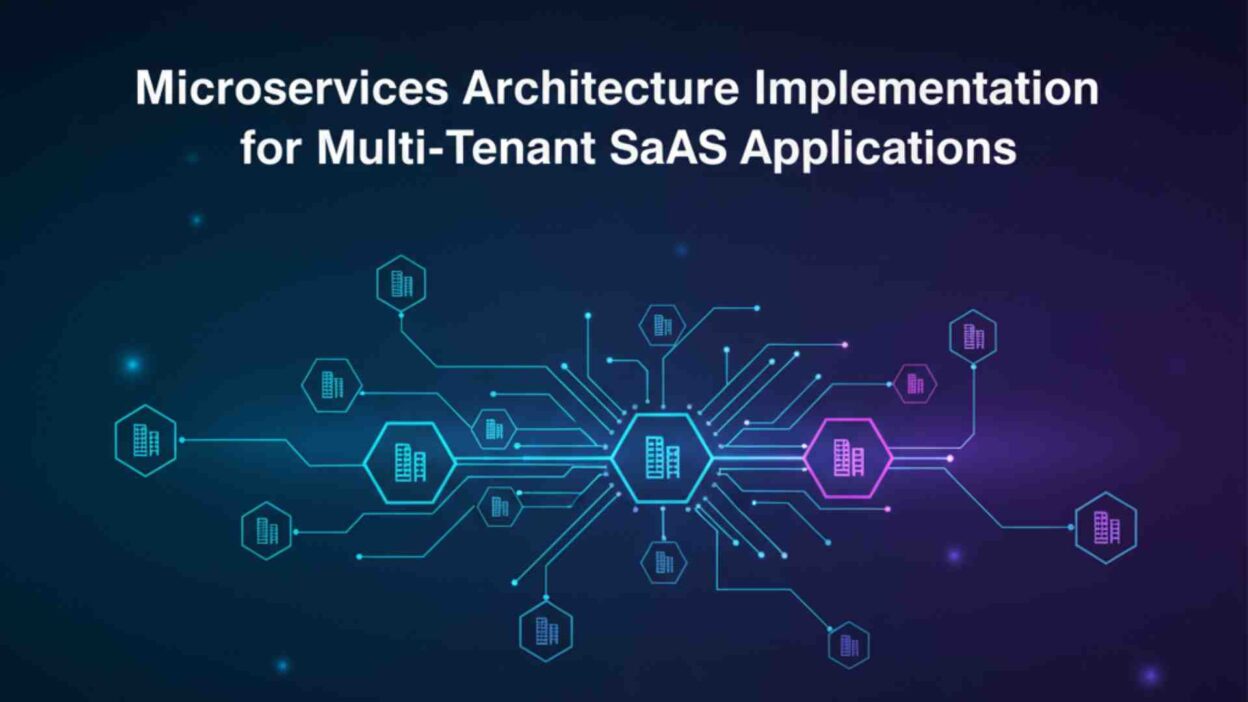 Microservices Architecture Implementation for Multi-Tenant SaaS Applications